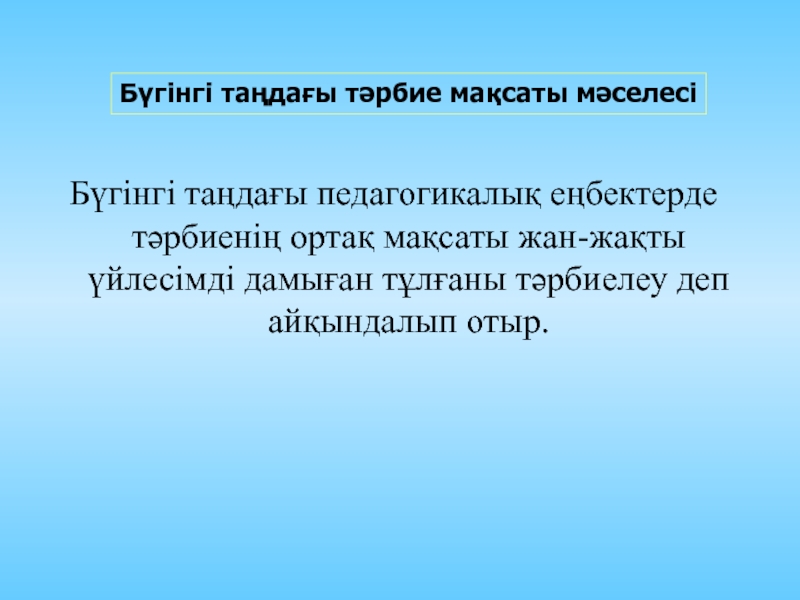 Бүгінгі таңдағы тәрбие мақсаты мәселесі

Бүгінгі таңдағы педагогикалық еңбектерде тәрбиенің ортақ мақсаты жан-жақты үйлесімді дамыған тұлғаны тәрбиелеу деп айқындалып отыр.